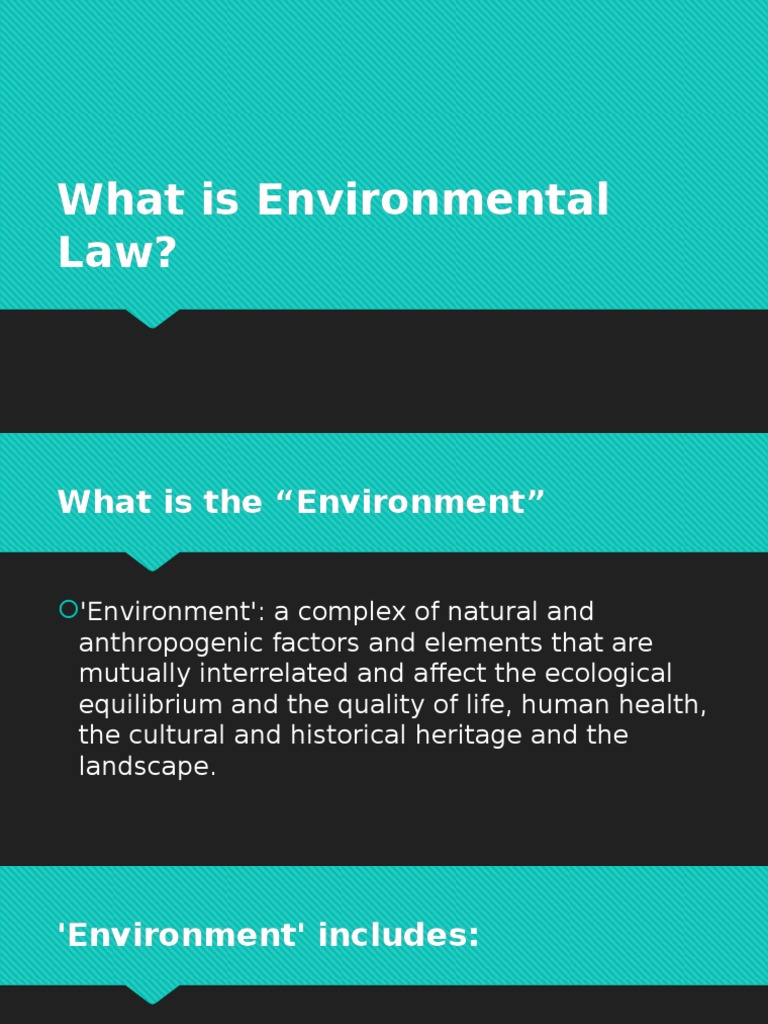 What is Environmental Law?

What is the “Environment”

'Environment': a complex of natural and anthropogenic factors and elements that are mutually interrelated and affect the ecological equilibrium and the quality of life, human health, the cultural and historical heritage and the landscape.

'Environment' includes: